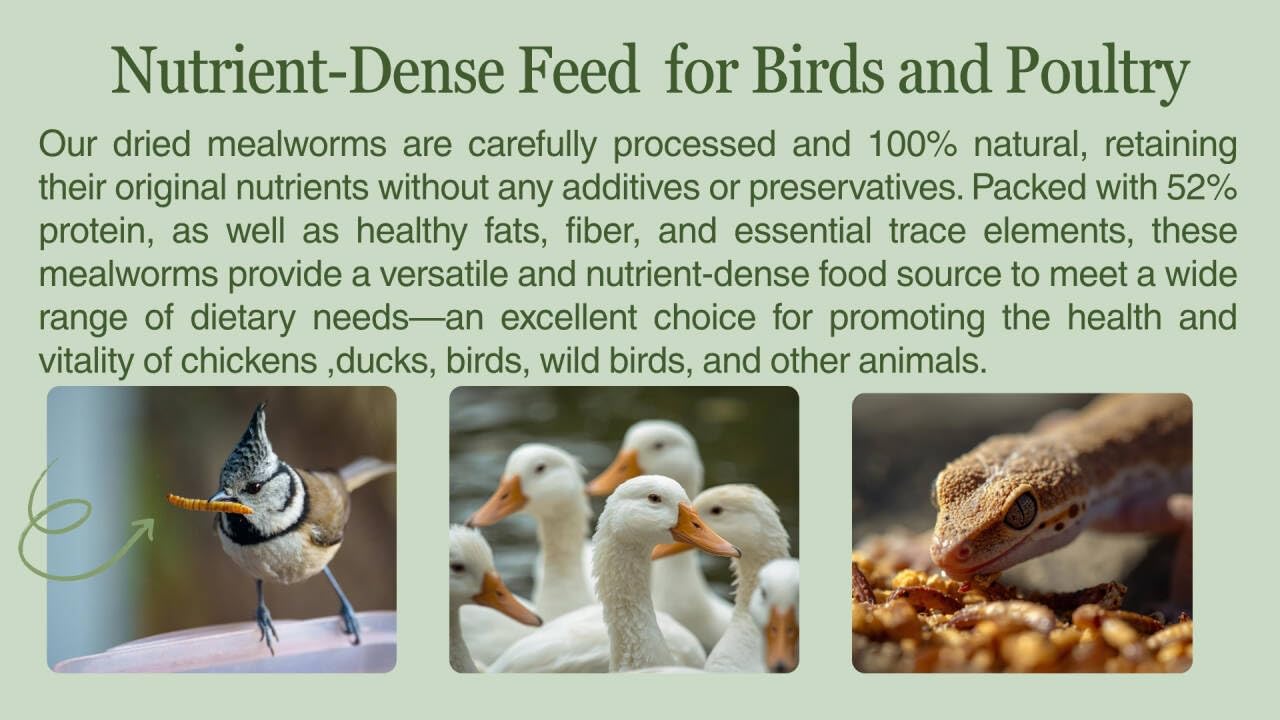 Nutrient-Dense Feed  for Birds and Poultry

Our dried mealworms are carefully processed and 100% natural, retaining their original nutrients without any additives or preservatives. Packed with 52% protein, as well as healthy fats, fiber, and essential trace elements, these mealworms provide a versatile and nutrient-dense food source to meet a wide range of dietary needs—an excellent choice for promoting the health and vitality of chickens ,ducks, birds, wild birds, and other animals.